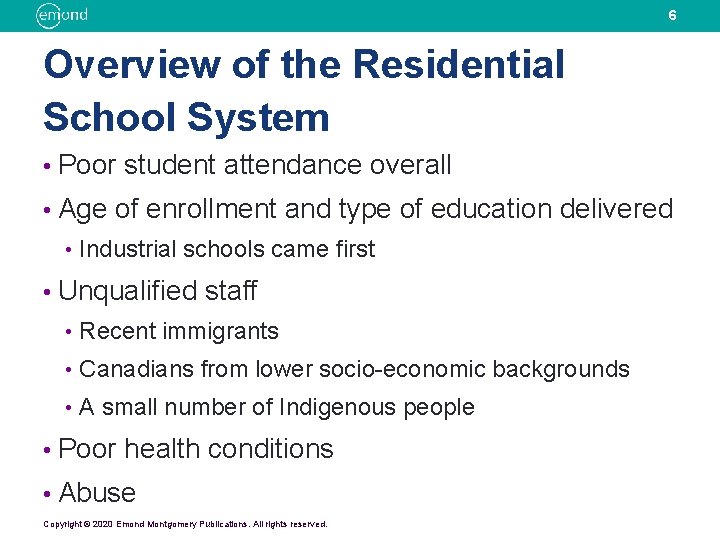 emond

6

Overview of the Residential School System

• Poor student attendance overall
• Age of enrollment and type of education delivered
  • Industrial schools came first
• Unqualified staff
  • Recent immigrants
  • Canadians from lower socio-economic backgrounds
  • A small number of Indigenous people
• Poor health conditions
• Abuse

Copyright © 2020 Emond Montgomery Publications. All rights reserved.